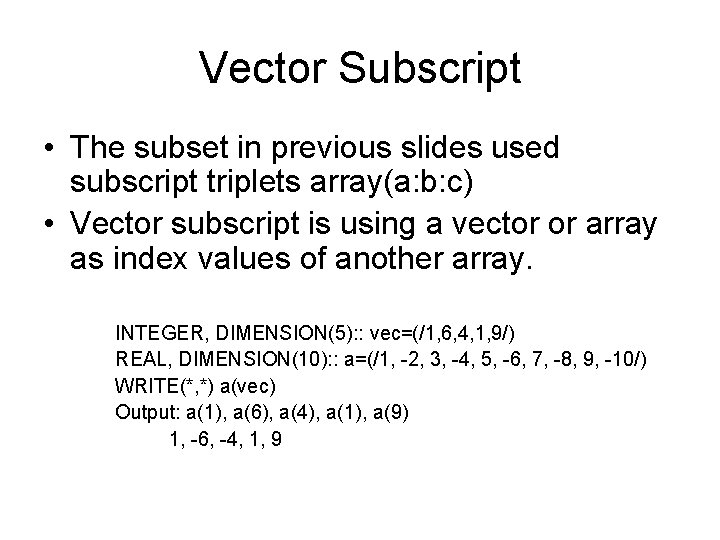 Vector Subscript

• The subset in previous slides used subscript triplets array(a:b:c)

• Vector subscript is using a vector or array as index values of another array.

INTEGER, DIMENSION(5):: vec=(/1,6,4,1,9/)
REAL, DIMENSION(10):: a=(/1, -2, 3, -4, 5, -6, 7, -8, 9, -10/)
WRITE(*,*) a(vec)
Output: a(1), a(6), a(4), a(1), a(9)
1, -6, -4, 1, 9